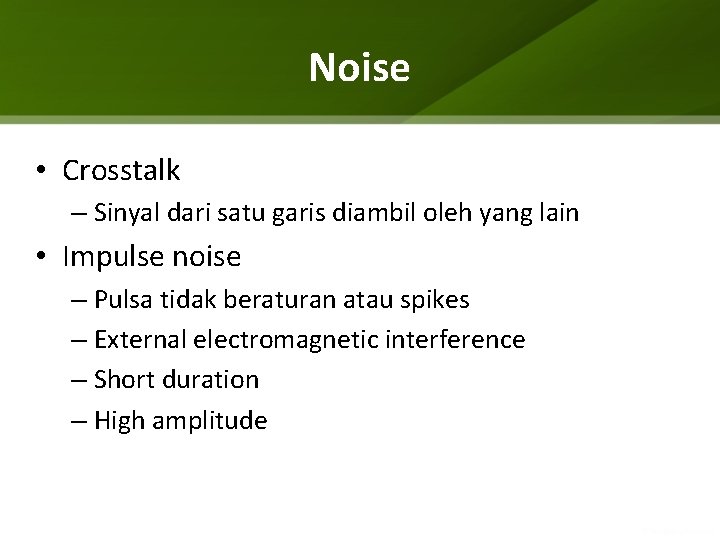 Noise

• Crosstalk
– Sinyal dari satu garis diambil oleh yang lain

• Impulse noise
– Pulsa tidak beraturan atau spikes
– External electromagnetic interference
– Short duration
– High amplitude